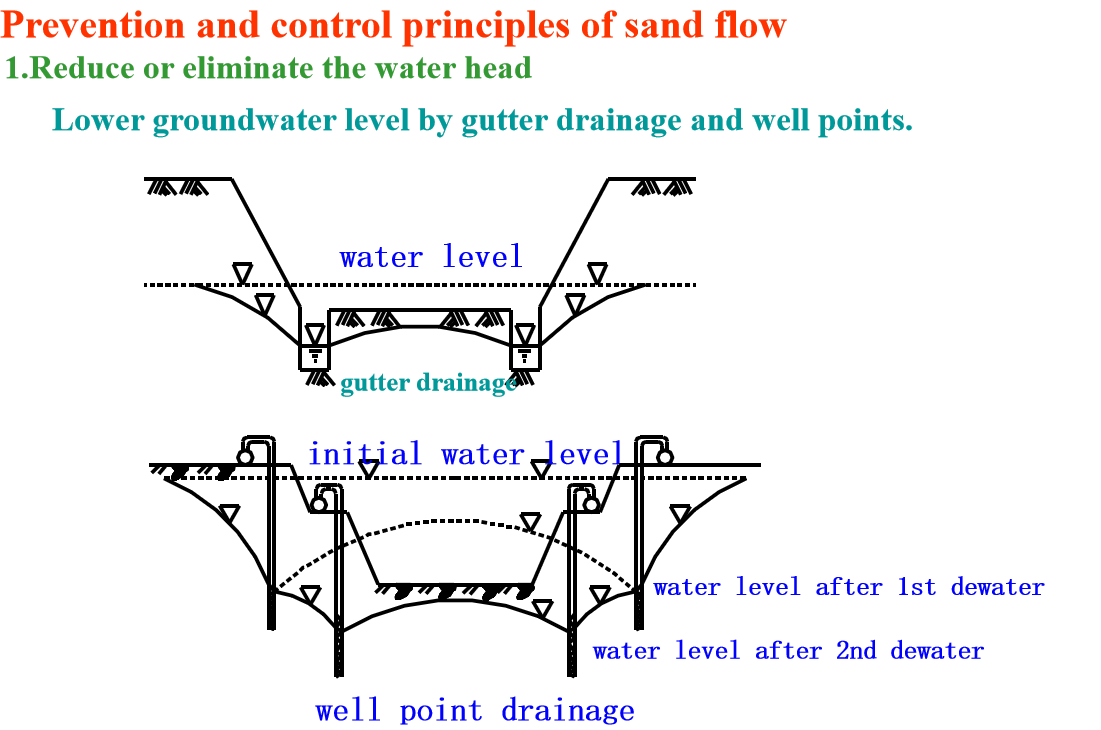 Prevention and control principles of sand flow
1.Reduce or eliminate the water head

Lower groundwater level by gutter drainage and well points.

water level

gutter drainage

initial water level

water level after 1st dewater

water level after 2nd dewater

well point drainage